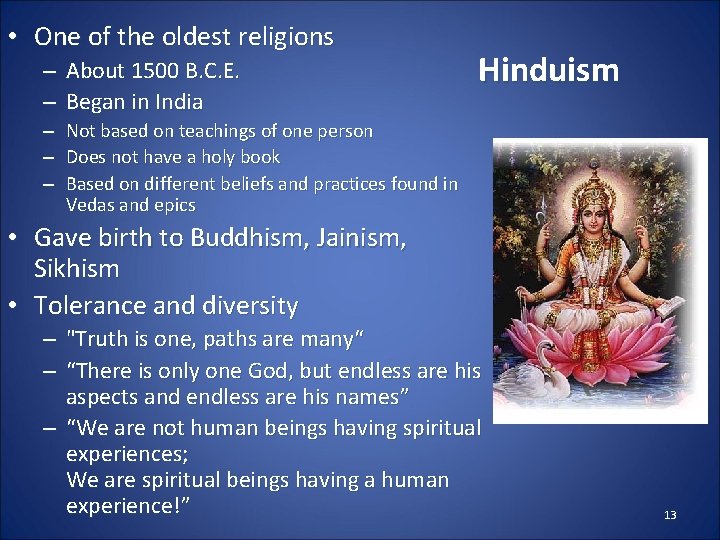 Hinduism

• One of the oldest religions
– About 1500 B.C.E.
– Began in India
– Not based on teachings of one person
– Does not have a holy book
– Based on different beliefs and practices found in Vedas and epics
• Gave birth to Buddhism, Jainism, Sikhism
• Tolerance and diversity
– "Truth is one, paths are many“
– “There is only one God, but endless are his aspects and endless are his names”
– “We are not human beings having spiritual experiences;
We are spiritual beings having a human experience!”

13